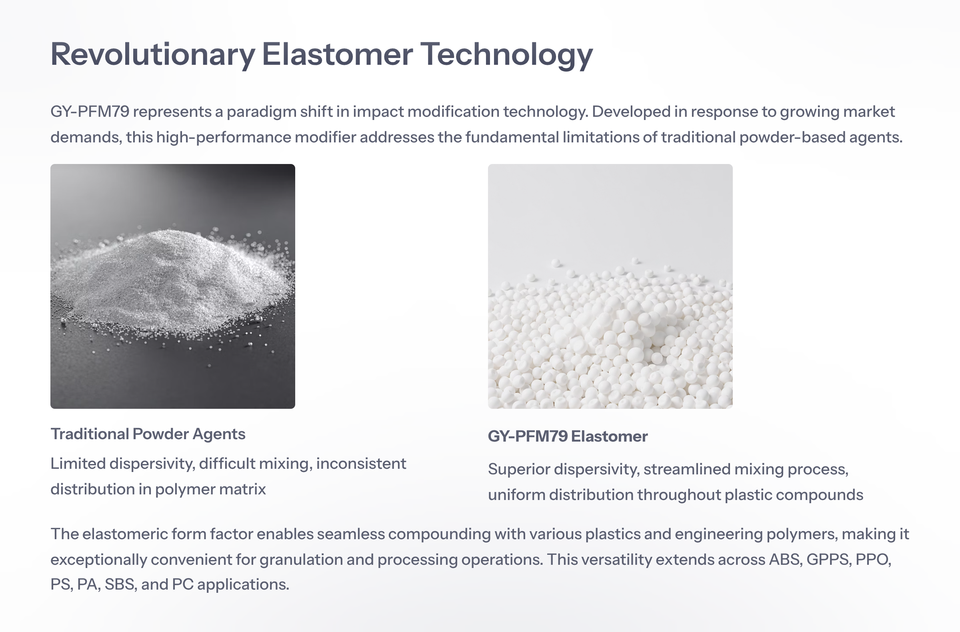 Revolutionary Elastomer Technology

GY-PFM79 represents a paradigm shift in impact modification technology. Developed in response to growing market demands, this high-performance modifier addresses the fundamental limitations of traditional powder-based agents.

Traditional Powder Agents

Limited dispersivity, difficult mixing, inconsistent distribution in polymer matrix

GY-PFM79 Elastomer

Superior dispersivity, streamlined mixing process, uniform distribution throughout plastic compounds

The elastomeric form factor enables seamless compounding with various plastics and engineering polymers, making it exceptionally convenient for granulation and processing operations. This versatility extends across ABS, GPPS, PPO, PS, PA, SBS, and PC applications.